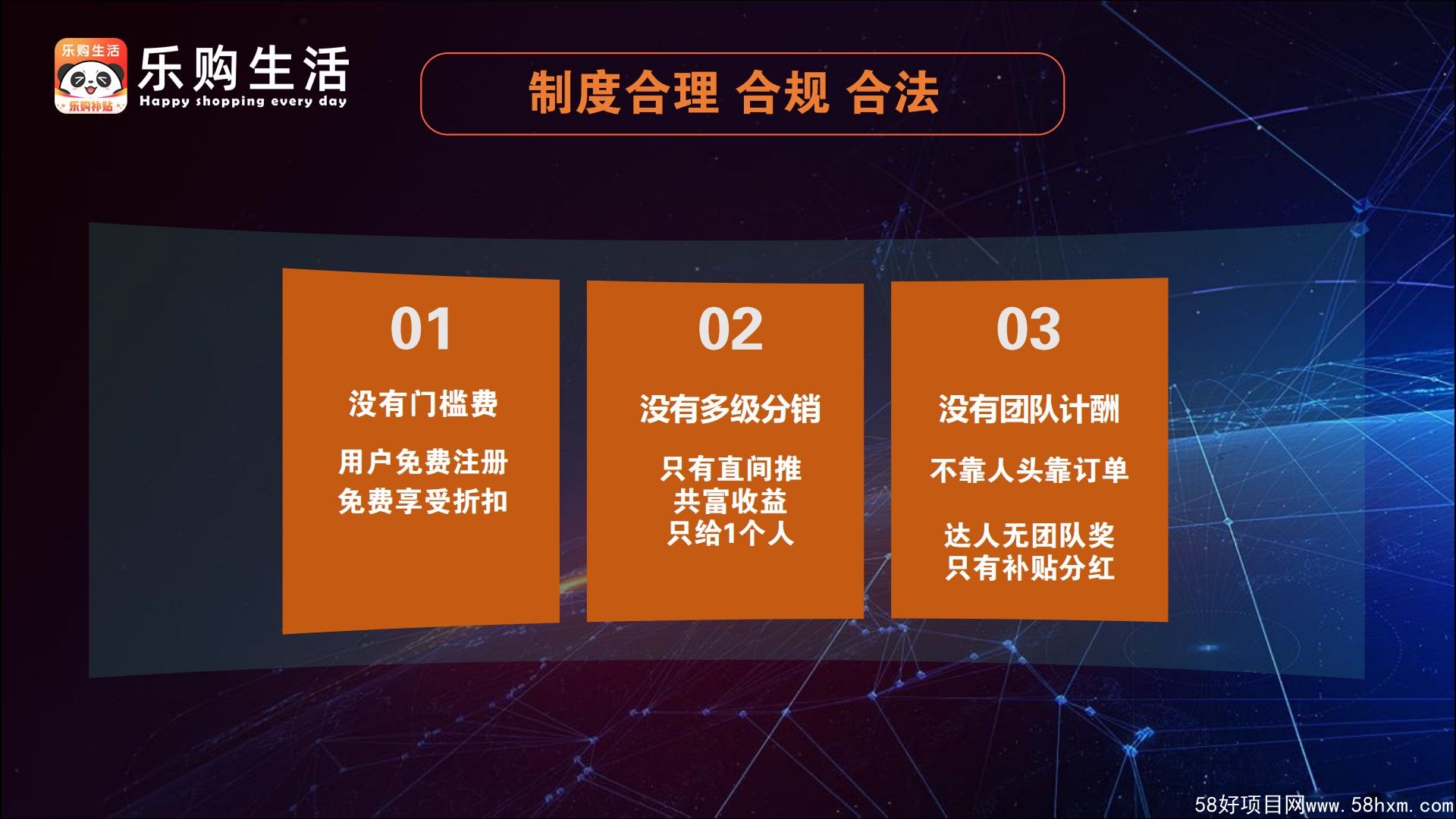 乐购生活
乐购补贴
乐购生活
Happy shopping every day

制度合理 合规 合法

01
没有门槛费
用户免费注册
免费享受折扣

02
没有多级分销
只有直间推
共富收益
只给1个人

03
没有团队计酬
不靠人头靠订单
达人无团队奖
只有补贴分红

58好项目网www.58hxm.com